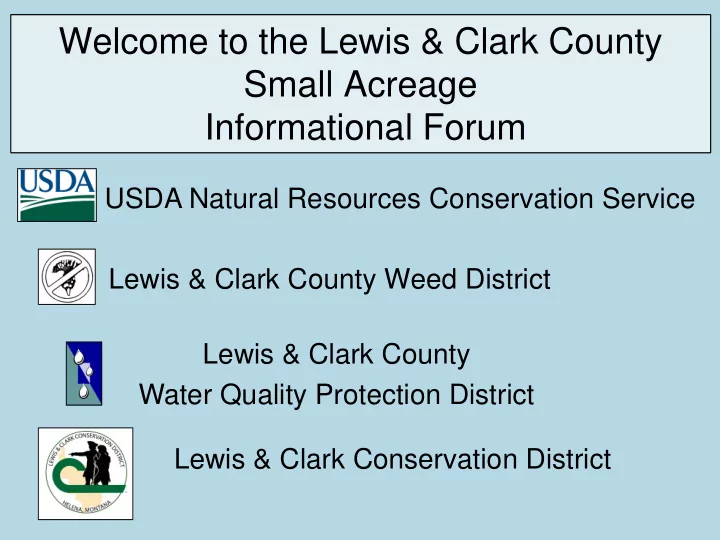 Welcome to the Lewis & Clark County Small Acreage Informational Forum

USDA

USDA Natural Resources Conservation Service

Lewis & Clark County Weed District

Lewis & Clark County Water Quality Protection District

LEWIS & CLARK CONSERVATION DISTRICT

HELENA, MONTANA

Lewis & Clark Conservation District